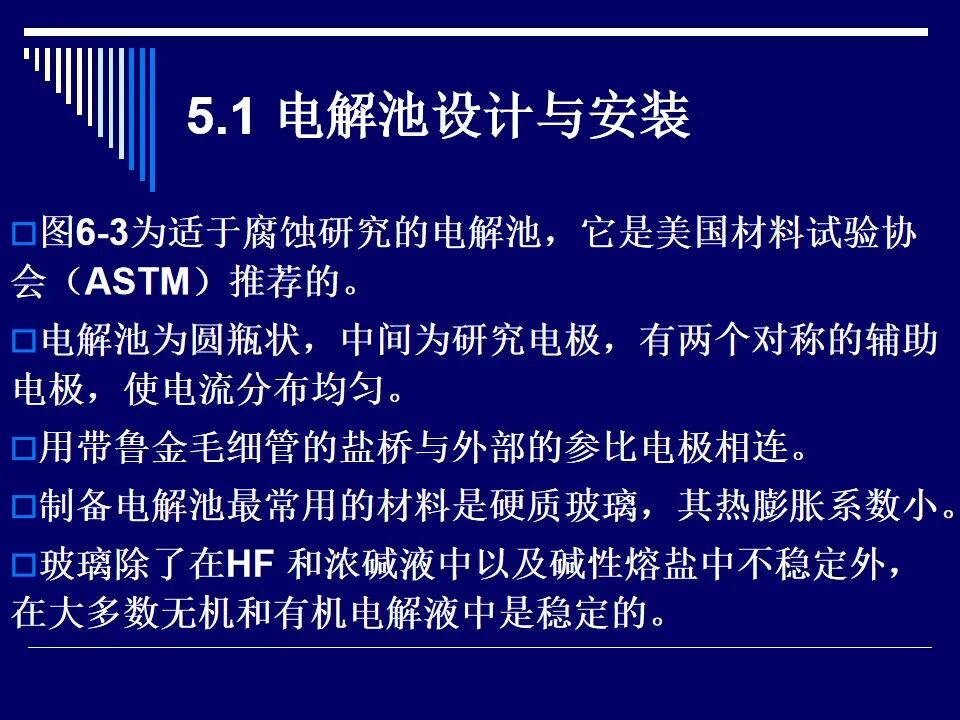 5.1 电解池设计与安装

□图6-3为适于腐蚀研究的电解池，它是美国材料试验协会（ASTM）推荐的。

□电解池为圆瓶状，中间为研究电极，有两个对称的辅助电极，使电流分布均匀。

□用带鲁金毛细管的盐桥与外部的参比电极相连。

□制备电解池最常用的材料是硬质玻璃，其热膨胀系数小。

□玻璃除了在HF 和浓碱液中以及碱性熔盐中不稳定外，在大多数无机和有机电解液中是稳定的。